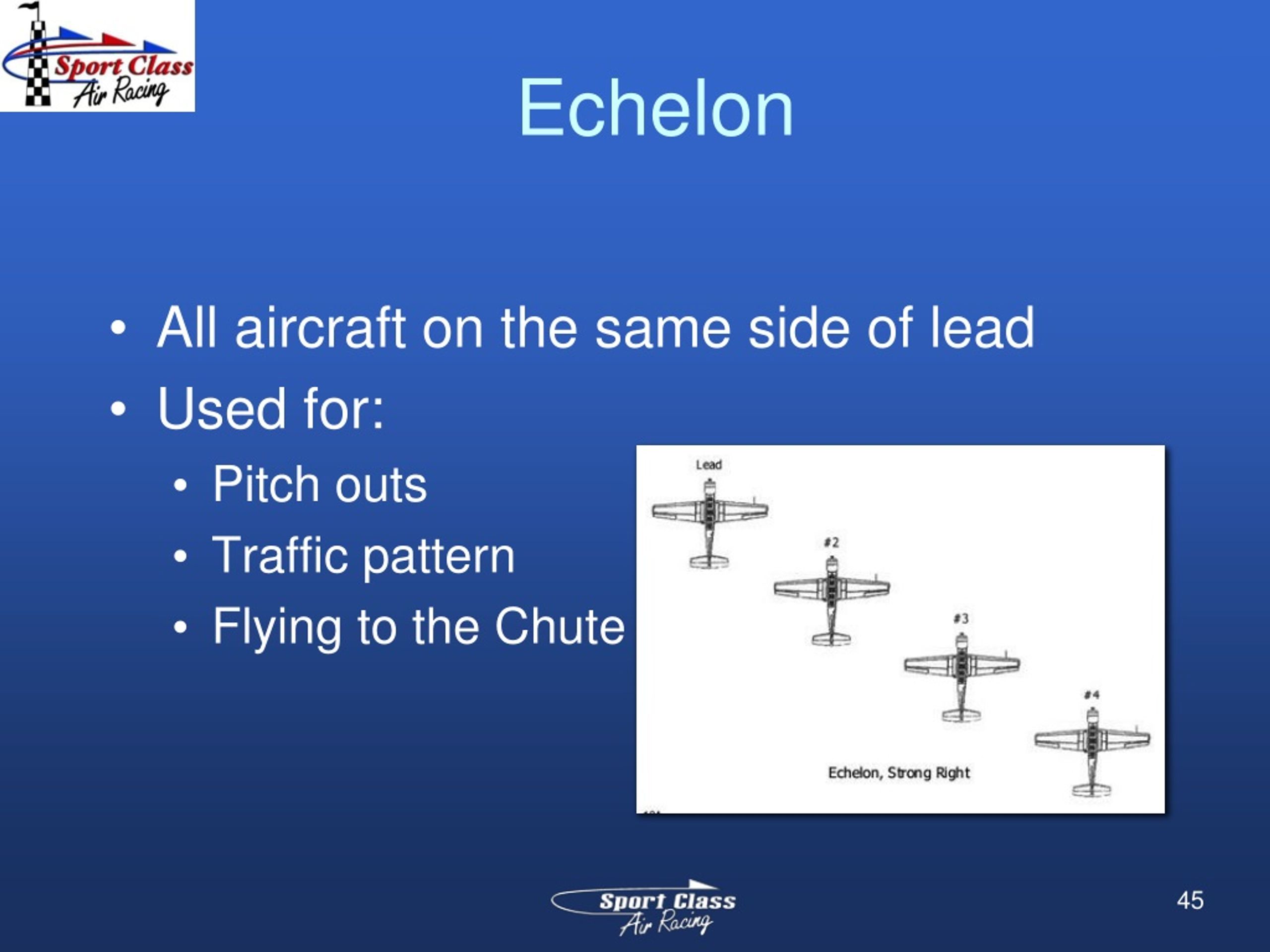 Sport Class Air Racing

Echelon

• All aircraft on the same side of lead
• Used for:
  • Pitch outs
  • Traffic pattern
  • Flying to the Chute

Lead

#2

#3

#4

Echelon, Strong Right

Sport Class Air Racing

45